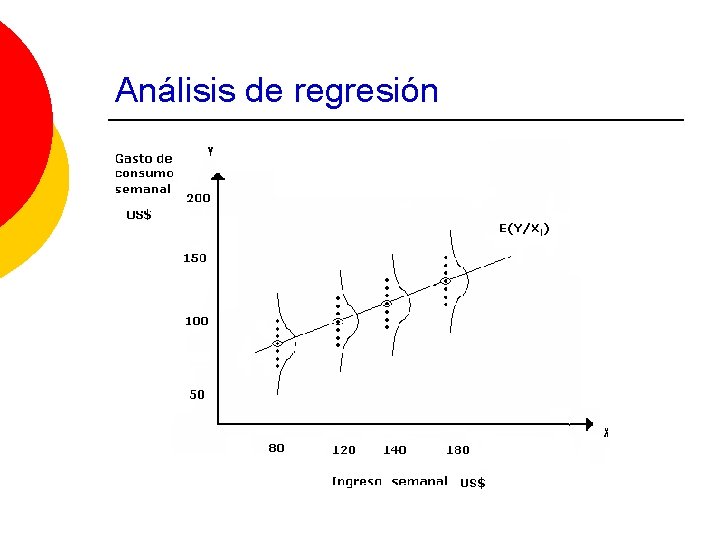 Análisis de regresión

Gasto de consumo semanal US$

Y

200

150

100

50

$E(Y/X_i)$

80

120

140

180

X

Ingreso semanal US$